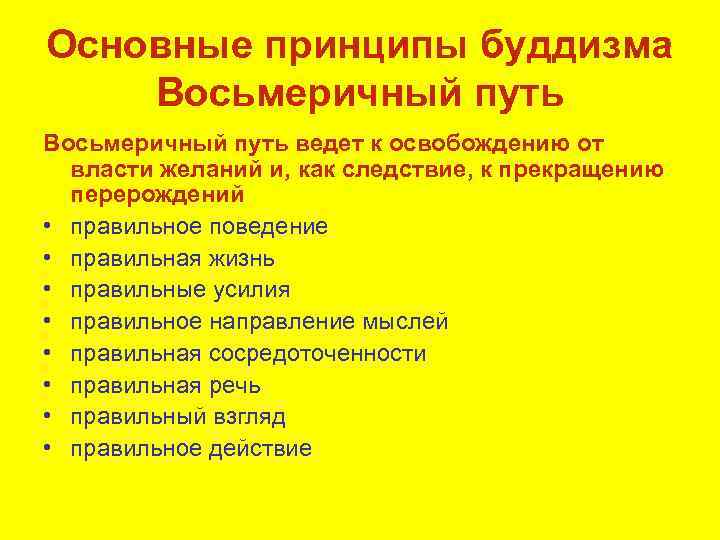 Основные принципы буддизма
Восьмеричный путь

Восьмеричный путь ведет к освобождению от власти желаний и, как следствие, к прекращению перерождений

• правильное поведение
• правильная жизнь
• правильные усилия
• правильное направление мыслей
• правильная сосредоточенности
• правильная речь
• правильный взгляд
• правильное действие